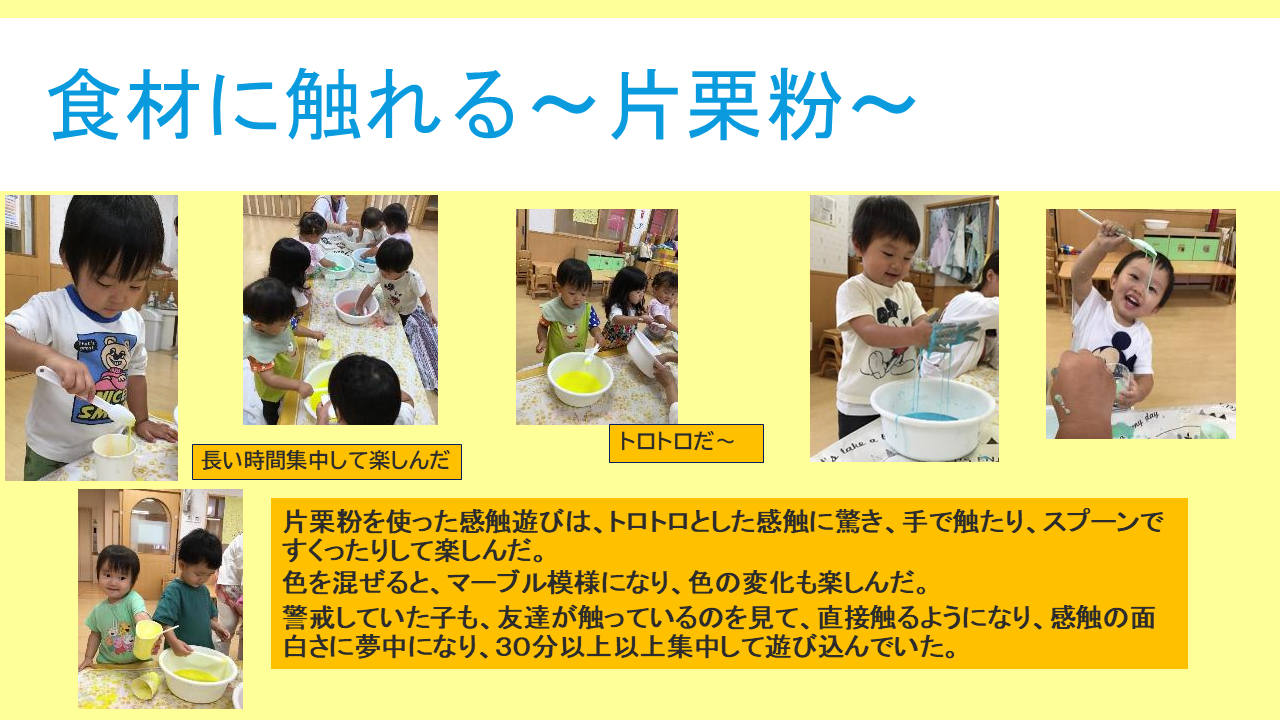 食材に触れる～片栗粉～

長い時間集中して楽しんだ

トロトロだ～

片栗粉を使った感触遊びは、トロトロとした感触に驚き、手で触たり、スプーンですくったりして楽しんだ。
色を混ぜると、マーブル模様になり、色の変化も楽しんだ。
警戒していた子も、友達が触っているのを見て、直接触るようになり、感触の面白さに夢中になり、30分以上以上集中して遊び込んでいた。